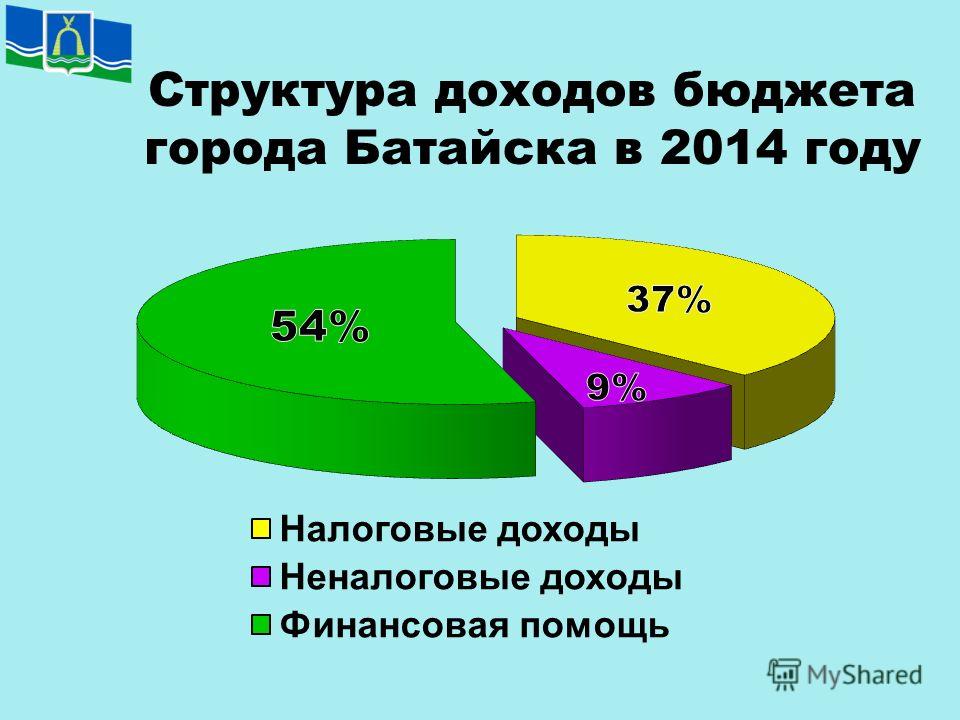 Структура доходов бюджета города Батайска в 2014 году

54%

37%

9%

Налоговые доходы
Неналоговые доходы
Финансовая помощь

MyShared